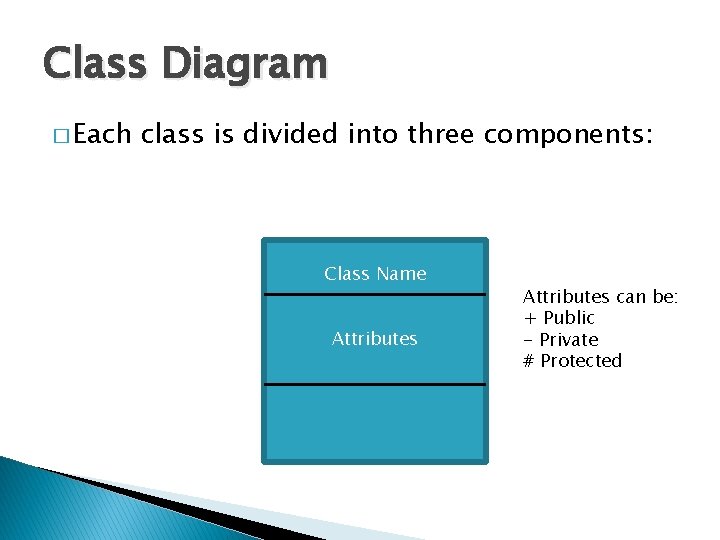 Class Diagram

□ Each class is divided into three components:

Class Name

Attributes

Attributes can be:
+ Public
- Private
# Protected